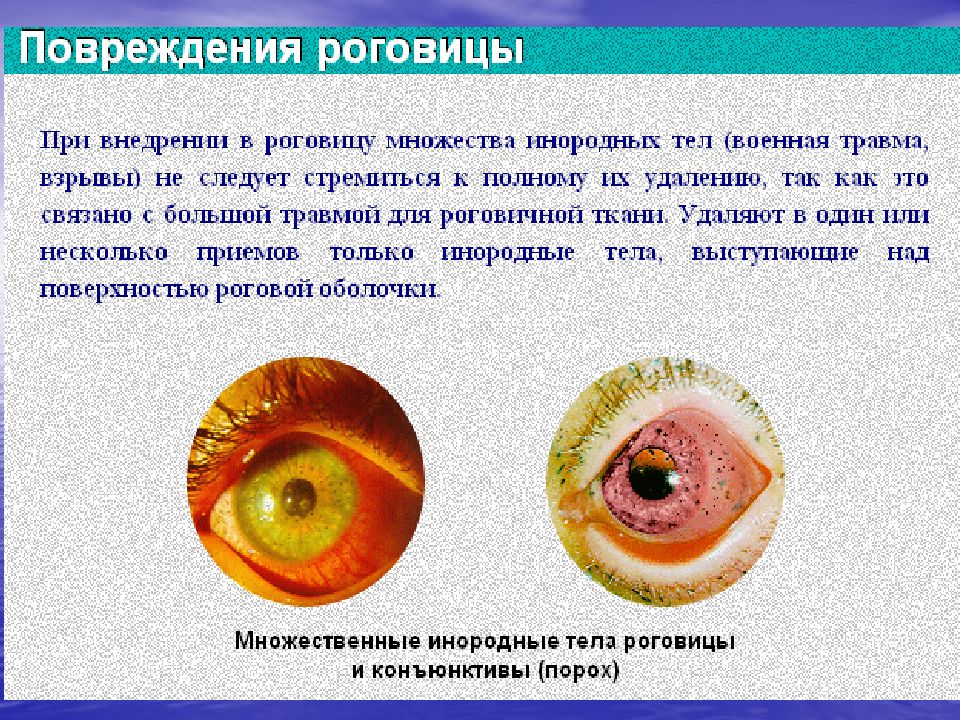 Повреждения роговицы

При внедрении в роговицу множества инородных тел (военная травма, взрывы) не следует стремиться к полному их удалению, так как это связано с большой травмой для роговичной ткани. Удаляют в один или несколько приемов только инородные тела, выступающие над поверхностью роговой оболочки.

Множественные инородные тела роговицы и конъюнктивы (порох)